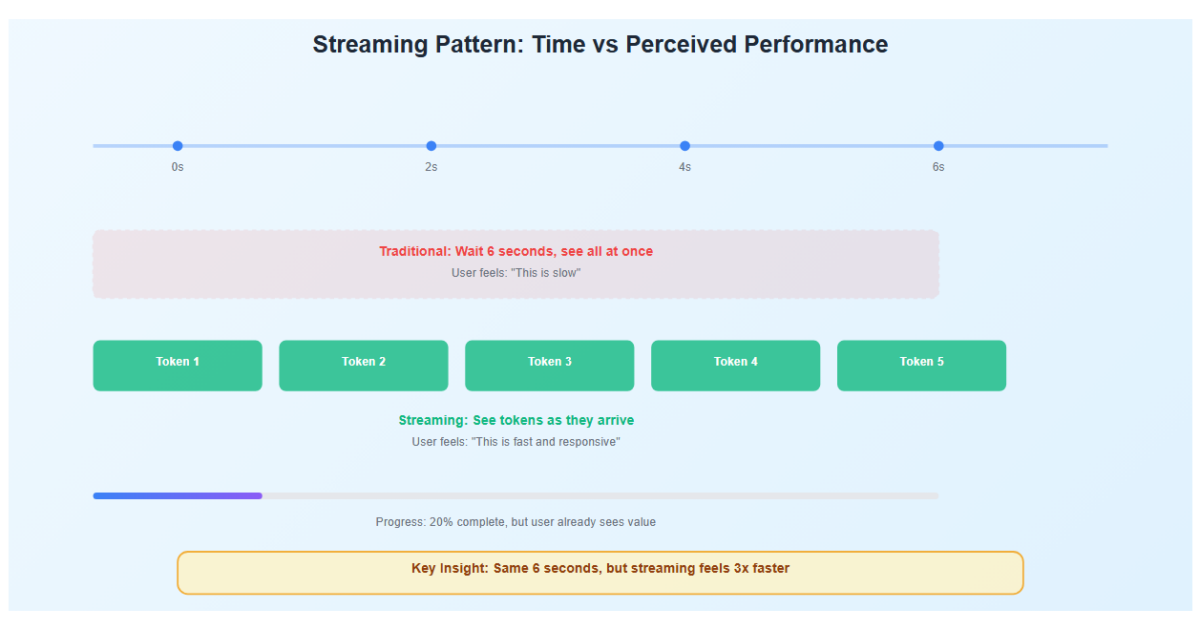 Streaming Pattern: Time vs Perceived Performance

0s

2s

4s

6s

Traditional: Wait 6 seconds, see all at once
User feels: "This is slow"

Token 1

Token 2

Token 3

Token 4

Token 5

Streaming: See tokens as they arrive
User feels: "This is fast and responsive"

Progress: 20% complete, but user already sees value

Key Insight: Same 6 seconds, but streaming feels 3x faster